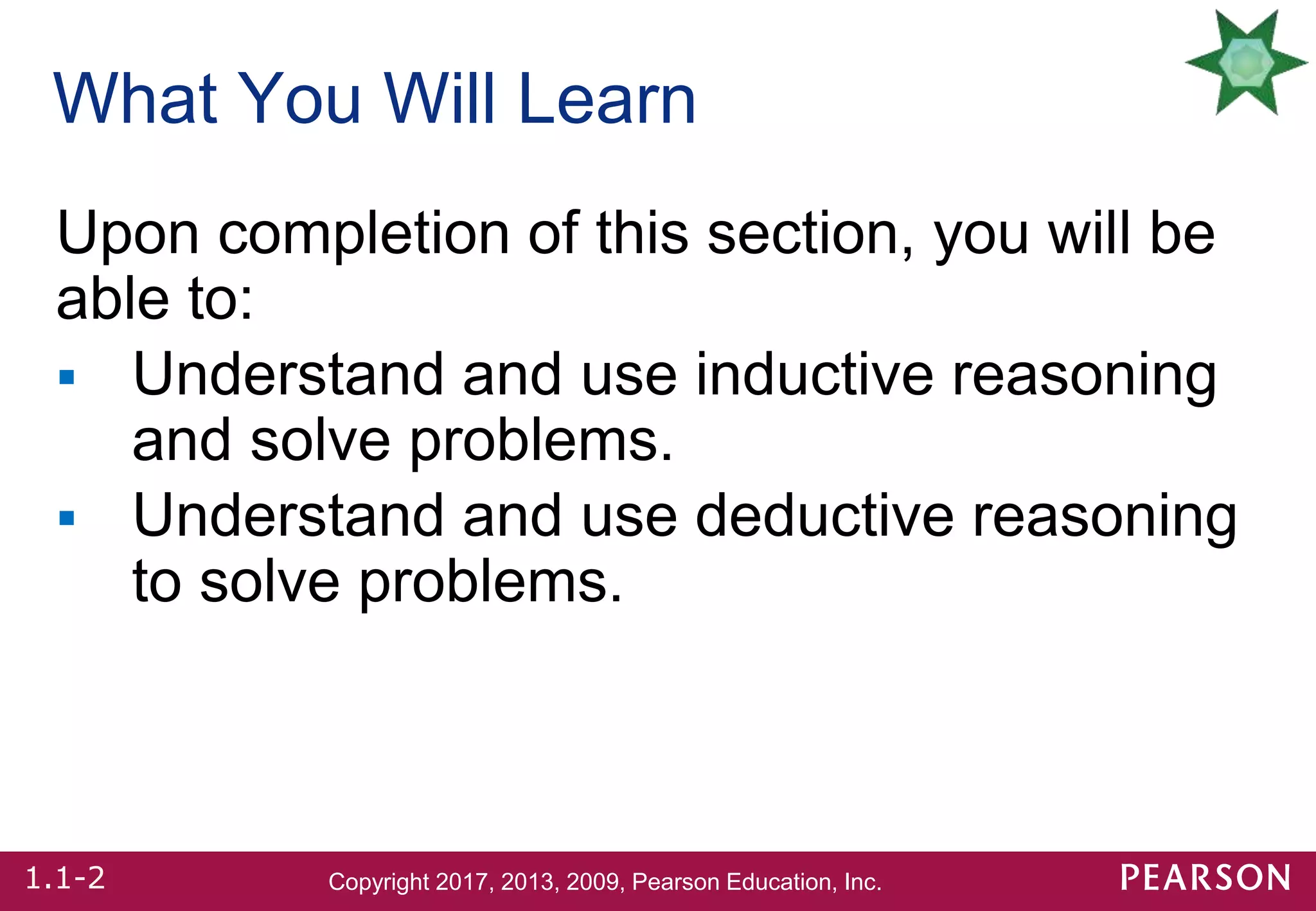 What You Will Learn

Upon completion of this section, you will be able to:

▪ Understand and use inductive reasoning and solve problems.

▪ Understand and use deductive reasoning to solve problems.

1.1-2

Copyright 2017, 2013, 2009, Pearson Education, Inc.

PEARSON